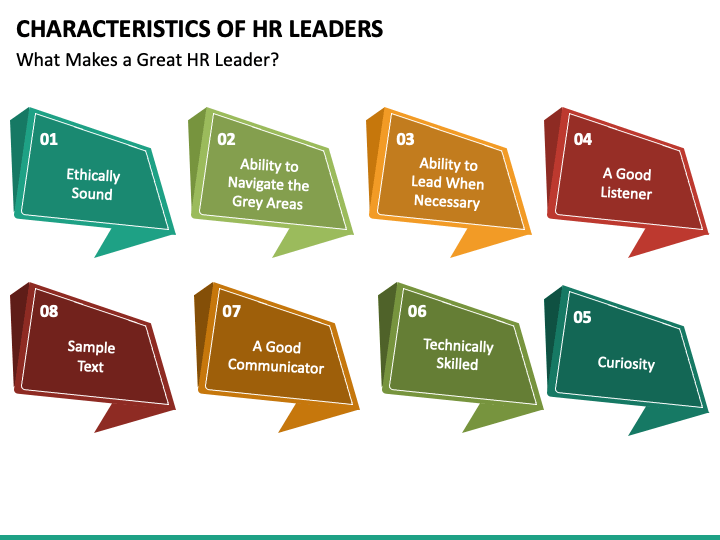 CHARACTERISTICS OF HR LEADERS
What Makes a Great HR Leader?

01
Ethically Sound

02
Ability to Navigate the Grey Areas

03
Ability to Lead When Necessary

04
A Good Listener

08
Sample Text

07
A Good Communicator

06
Technically Skilled

05
Curiosity